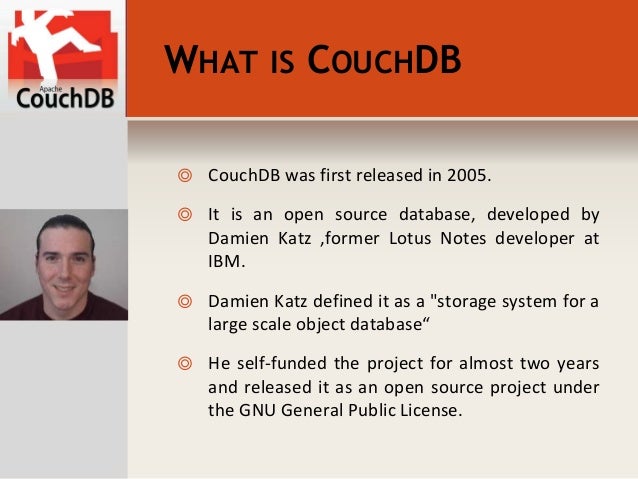 Apache
CouchDB

WHAT IS COUCHDB

◎ CouchDB was first released in 2005.

◎ It is an open source database, developed by Damien Katz ,former Lotus Notes developer at IBM.

◎ Damien Katz defined it as a "storage system for a large scale object database“

◎ He self-funded the project for almost two years and released it as an open source project under the GNU General Public License.